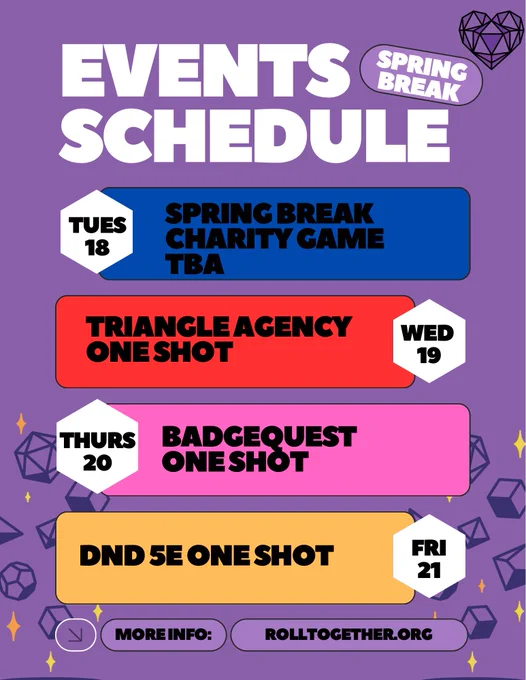 EVENTS SCHEDULE

SPRING BREAK

TUES 18

SPRING BREAK CHARITY GAME TBA

TRIANGLE AGENCY ONE SHOT

WED 19

THURS 20

BADGEQUEST ONE SHOT

DND 5E ONE SHOT

FRI 21

MORE INFO:

ROLLTOGETHER.ORG